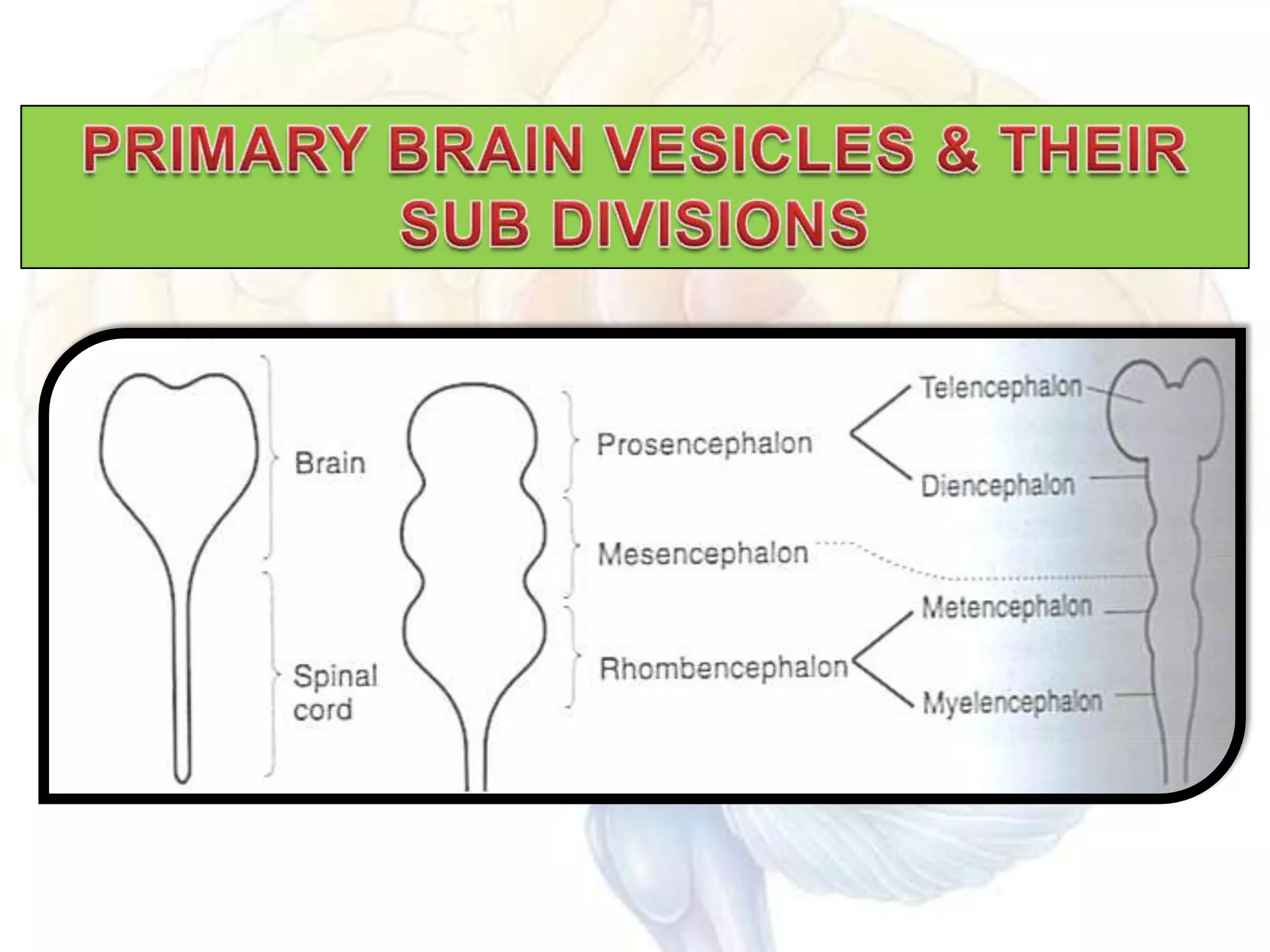 PRIMARY BRAIN VESICLES & THEIR SUB DIVISIONS

Brain

Spinal cord

Prosencephalon

Mesencephalon

Rhombencephalon

Telencephalon

Diencephalon

Metencephalon

Myelencephalon